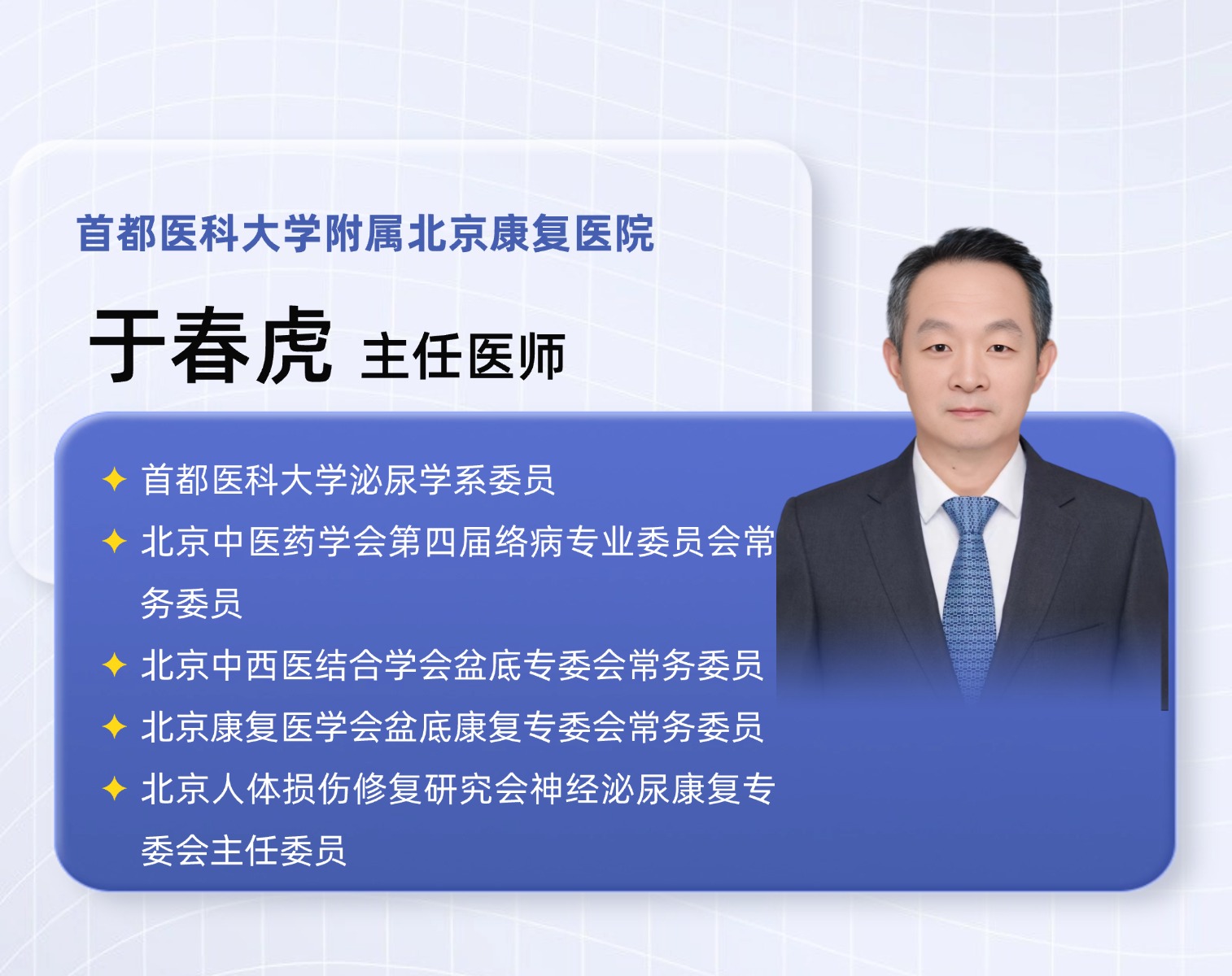 首都医科大学附属北京康复医院

于春虎 主任医师

✦ 首都医科大学泌尿学系委员
✦ 北京中医药学会第四届络病专业委员会常务委员
✦ 北京中西医结合学会盆底专委会常务委员
✦ 北京康复医学会盆底康复专委会常务委员
✦ 北京人体损伤修复研究会神经泌尿康复专委会主任委员